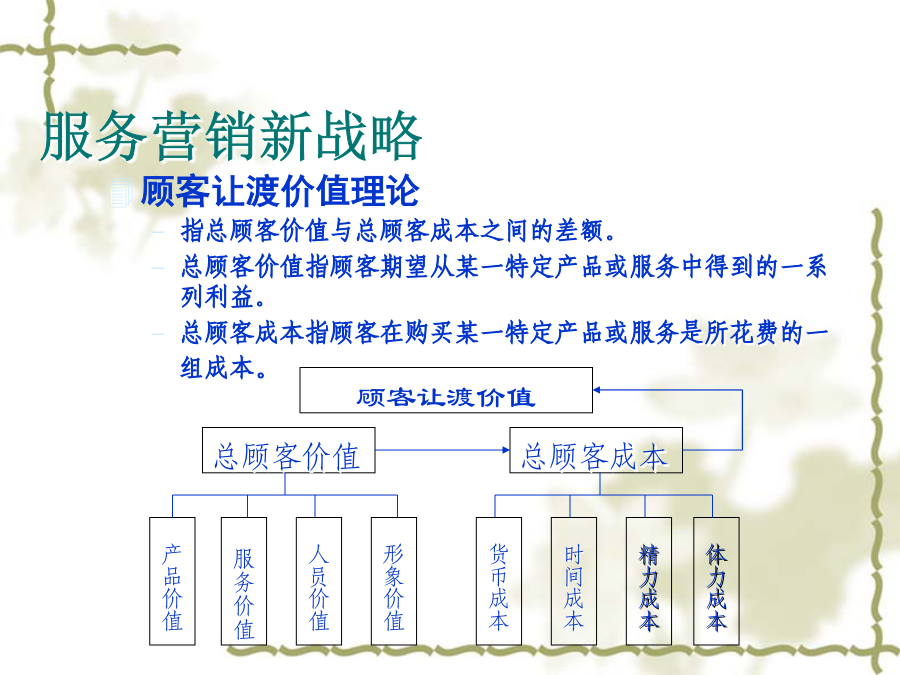 服务营销新战略

顾客让渡价值理论

– 指总顾客价值与总顾客成本之间的差额。

– 总顾客价值指顾客期望从某一特定产品或服务中得到的一系列利益。

– 总顾客成本指顾客在购买某一特定产品或服务是所花费的一组成本。

顾客让渡价值

总顾客价值

总顾客成本

产品价值

服务价值

人员价值

形象价值

货币成本

时间成本

精力成本

体力成本